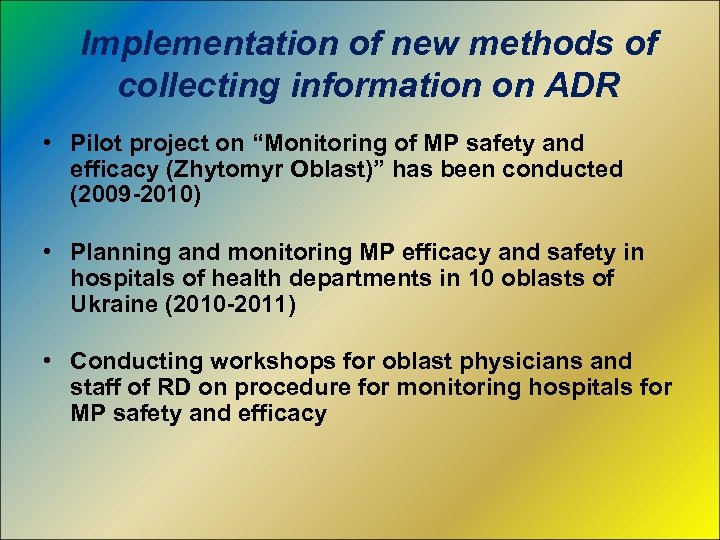 Implementation of new methods of collecting information on ADR

• Pilot project on “Monitoring of MP safety and efficacy (Zhytomyr Oblast)” has been conducted (2009-2010)

• Planning and monitoring MP efficacy and safety in hospitals of health departments in 10 oblasts of Ukraine (2010-2011)

• Conducting workshops for oblast physicians and staff of RD on procedure for monitoring hospitals for MP safety and efficacy